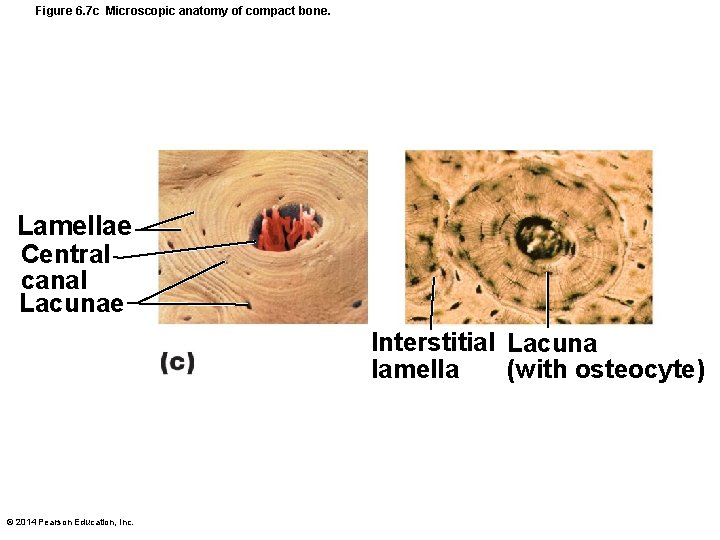 Figure 6.7c Microscopic anatomy of compact bone.

Lamellae
Central canal
Lacunae

(c)

Interstitial lamella

Lacuna (with osteocyte)

© 2014 Pearson Education, Inc.